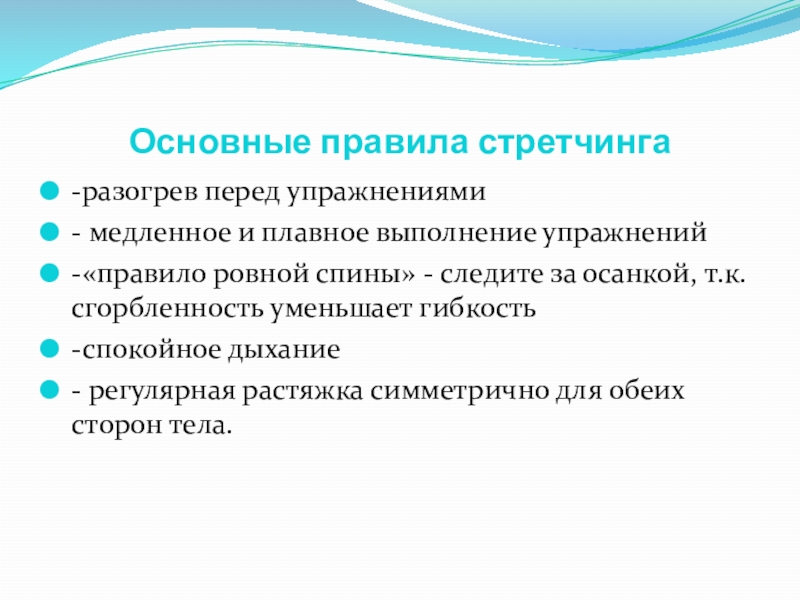 Основные правила стретчинга

-разогрев перед упражнениями

- медленное и плавное выполнение упражнений

-«правило ровной спины» - следите за осанкой, т.к. сгорбленность уменьшает гибкость

-спокойное дыхание

- регулярная растяжка симметрично для обеих сторон тела.